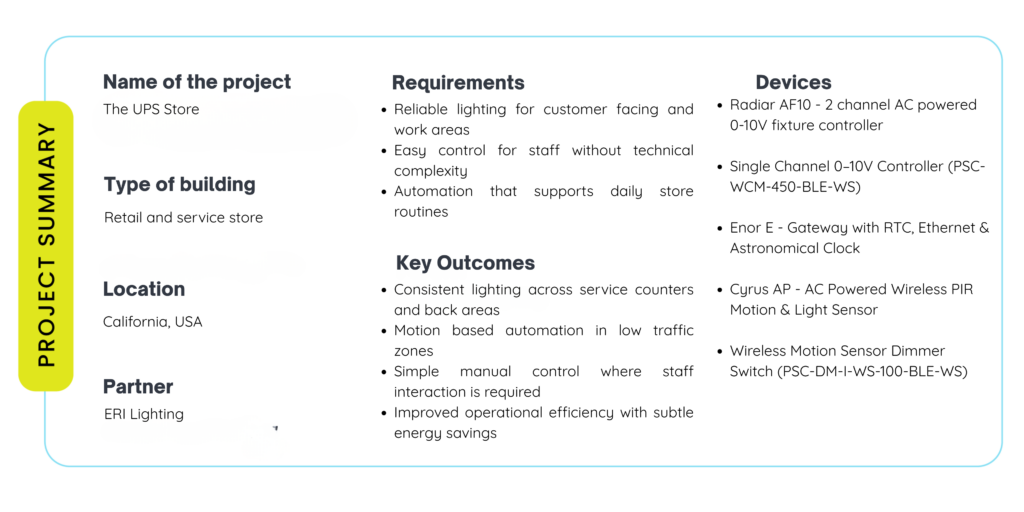 PROJECT SUMMARY

Name of the project
The UPS Store

Type of building
Retail and service store

Location
California, USA

Partner
ERI Lighting

Requirements
- Reliable lighting for customer facing and work areas
- Easy control for staff without technical complexity
- Automation that supports daily store routines

Key Outcomes
- Consistent lighting across service counters and back areas
- Motion based automation in low traffic zones
- Simple manual control where staff interaction is required
- Improved operational efficiency with subtle energy savings

Devices
- Radiar AF10 - 2 channel AC powered 0-10V fixture controller
- Single Channel 0–10V Controller (PSC-WCM-450-BLE-WS)
- Enor E - Gateway with RTC, Ethernet & Astronomical Clock
- Cyrus AP - AC Powered Wireless PIR Motion & Light Sensor
- Wireless Motion Sensor Dimmer Switch (PSC-DM-I-WS-100-BLE-WS)